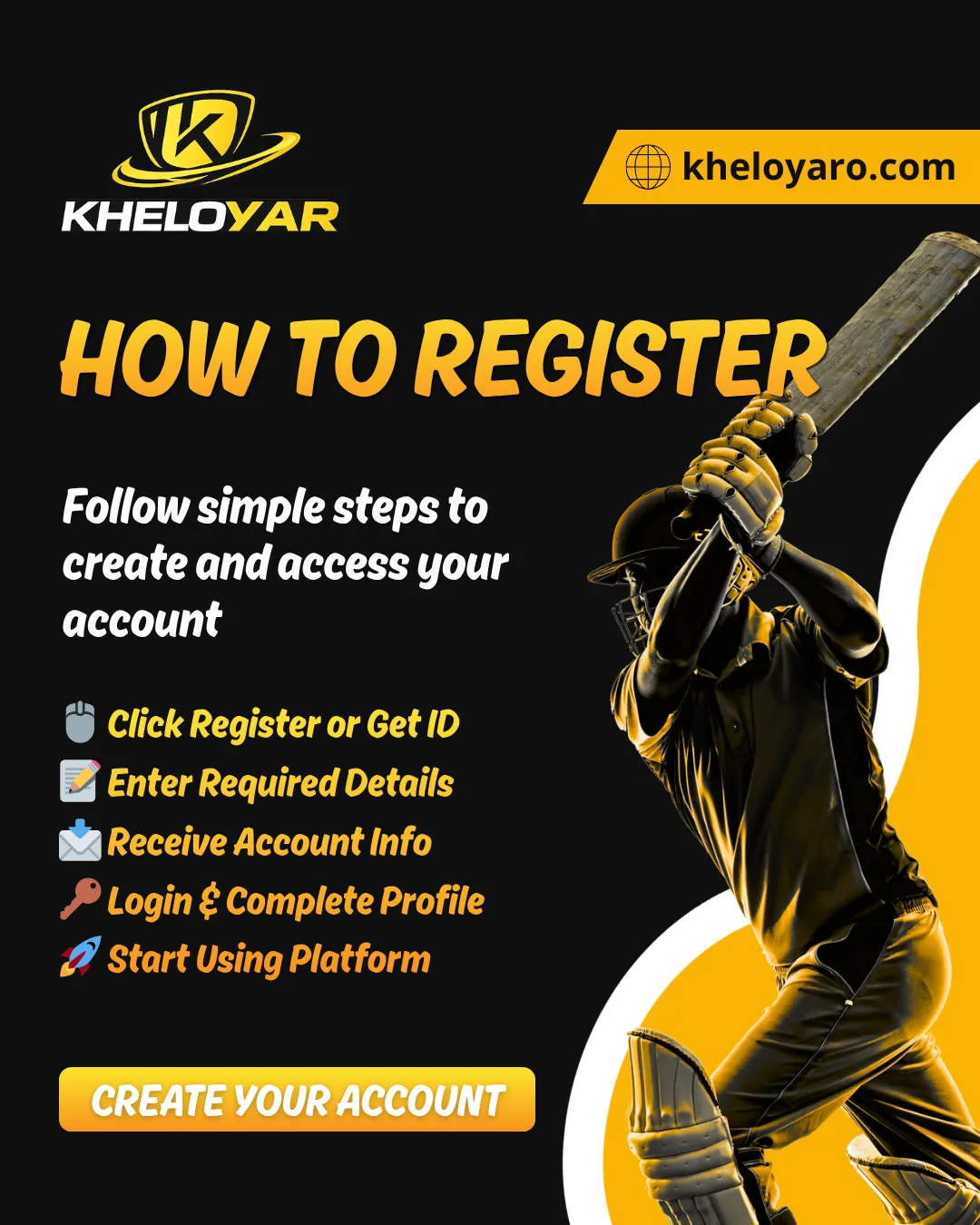 K
KHELOYAR

kheloyaro.com

HOW TO REGISTER

Follow simple steps to create and access your account

Click Register or Get ID
Enter Required Details
Receive Account Info
Login & Complete Profile
Start Using Platform

CREATE YOUR ACCOUNT